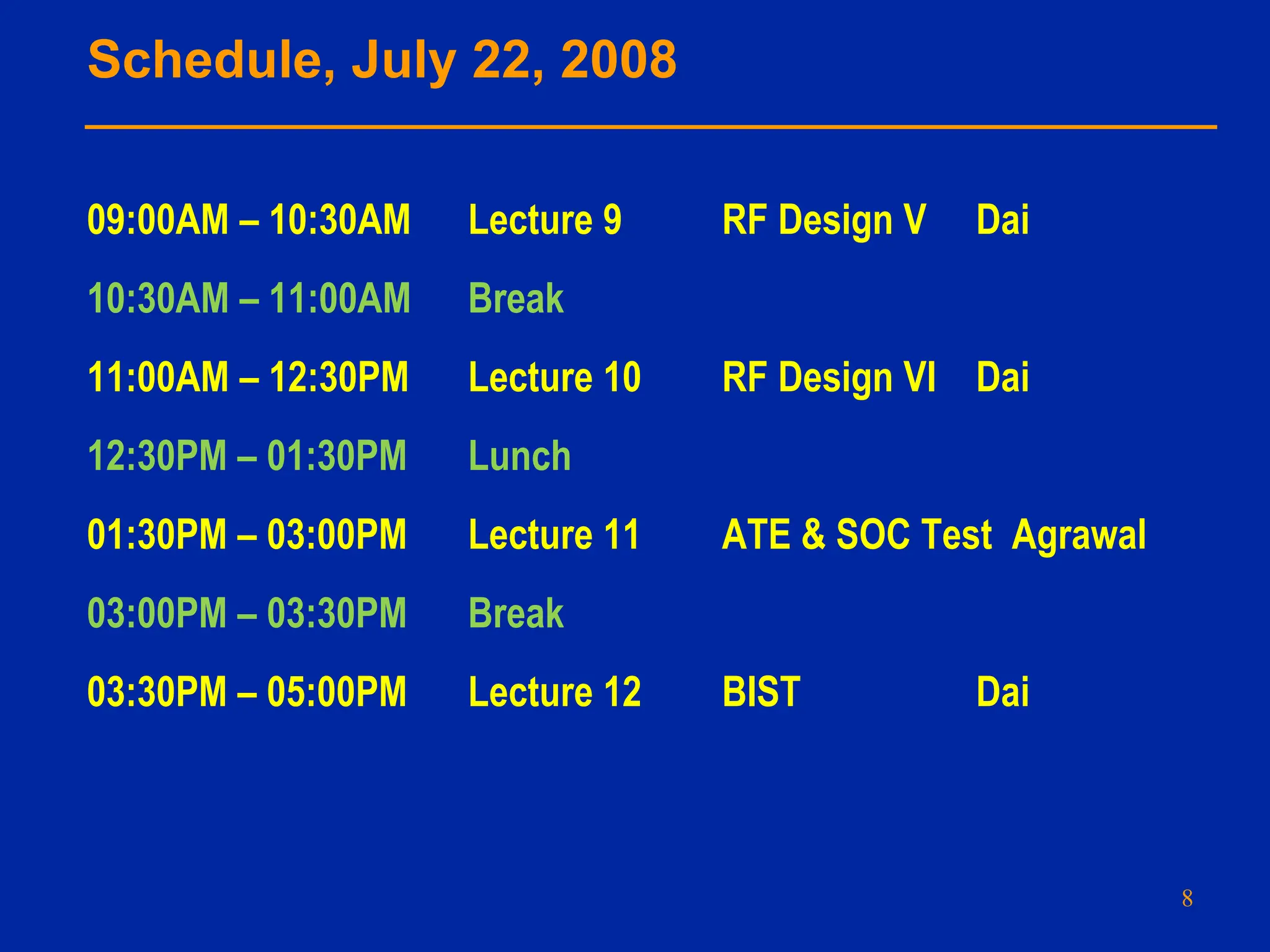 Schedule, July 22, 2008

09:00AM – 10:30AM Lecture 9 RF Design V Dai

10:30AM – 11:00AM Break

11:00AM – 12:30PM Lecture 10 RF Design VI Dai

12:30PM – 01:30PM Lunch

01:30PM – 03:00PM Lecture 11 ATE & SOC Test Agrawal

03:00PM – 03:30PM Break

03:30PM – 05:00PM Lecture 12 BIST Dai

8